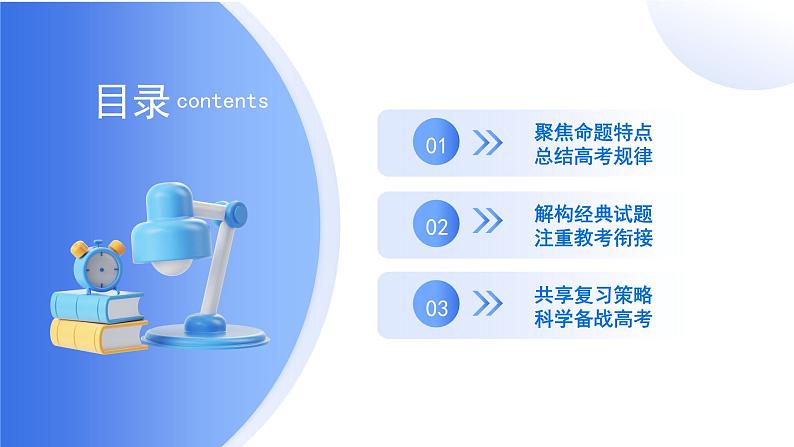 目录 contents

01 聚焦命题特点 总结高考规律

02 解构经典试题 注重教考衔接

03 共享复习策略 科学备战高考